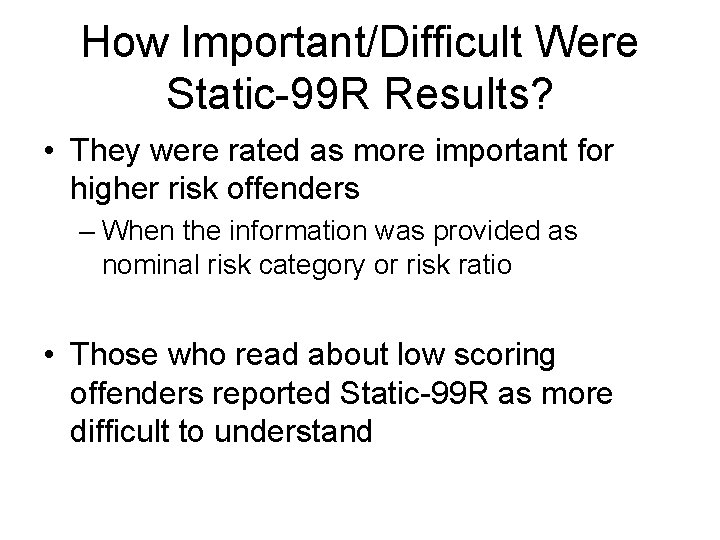 How Important/Difficult Were Static-99R Results?

• They were rated as more important for higher risk offenders

– When the information was provided as nominal risk category or risk ratio

• Those who read about low scoring offenders reported Static-99R as more difficult to understand